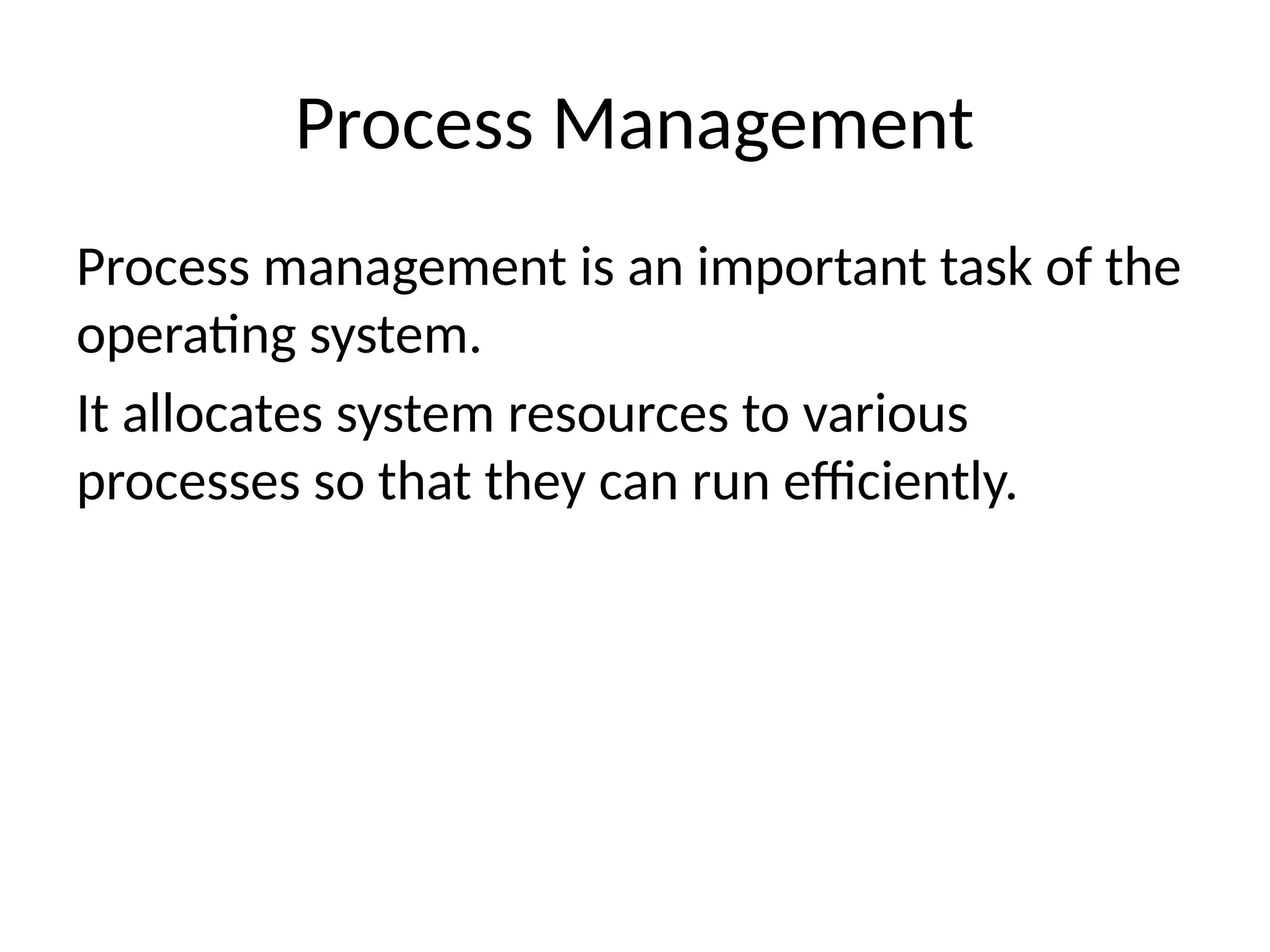 Process Management

Process management is an important task of the operating system.

It allocates system resources to various processes so that they can run efficiently.